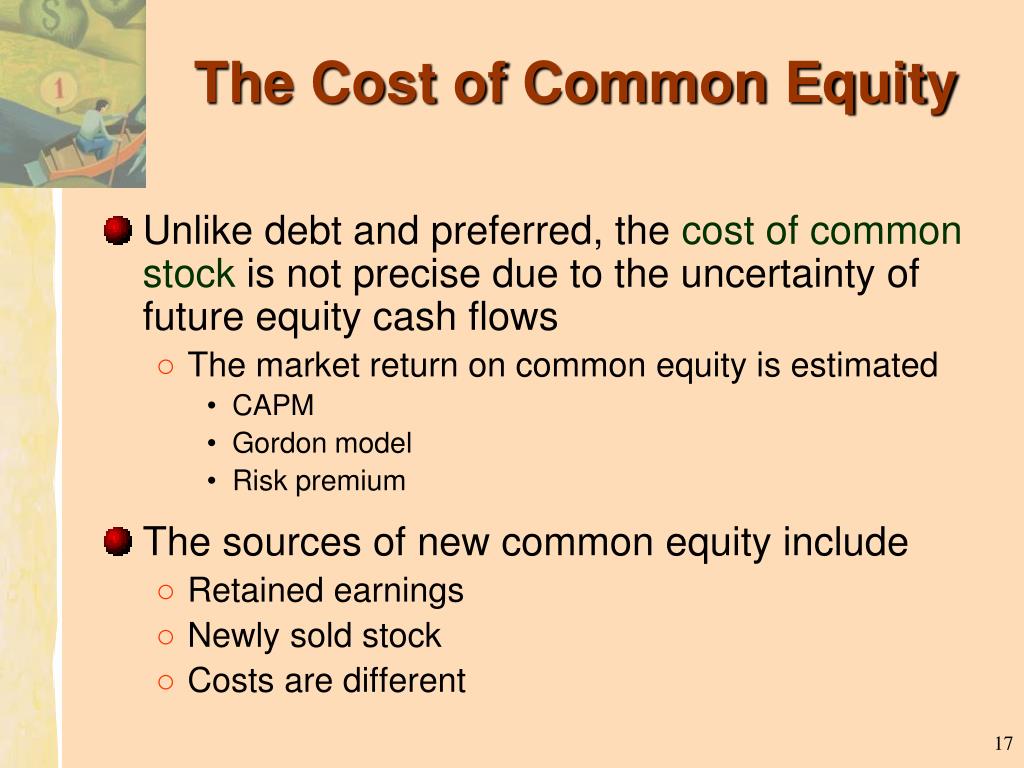 The Cost of Common Equity

Unlike debt and preferred, the cost of common stock is not precise due to the uncertainty of future equity cash flows

○ The market return on common equity is estimated

• CAPM
• Gordon model
• Risk premium

The sources of new common equity include

○ Retained earnings
○ Newly sold stock
○ Costs are different

17